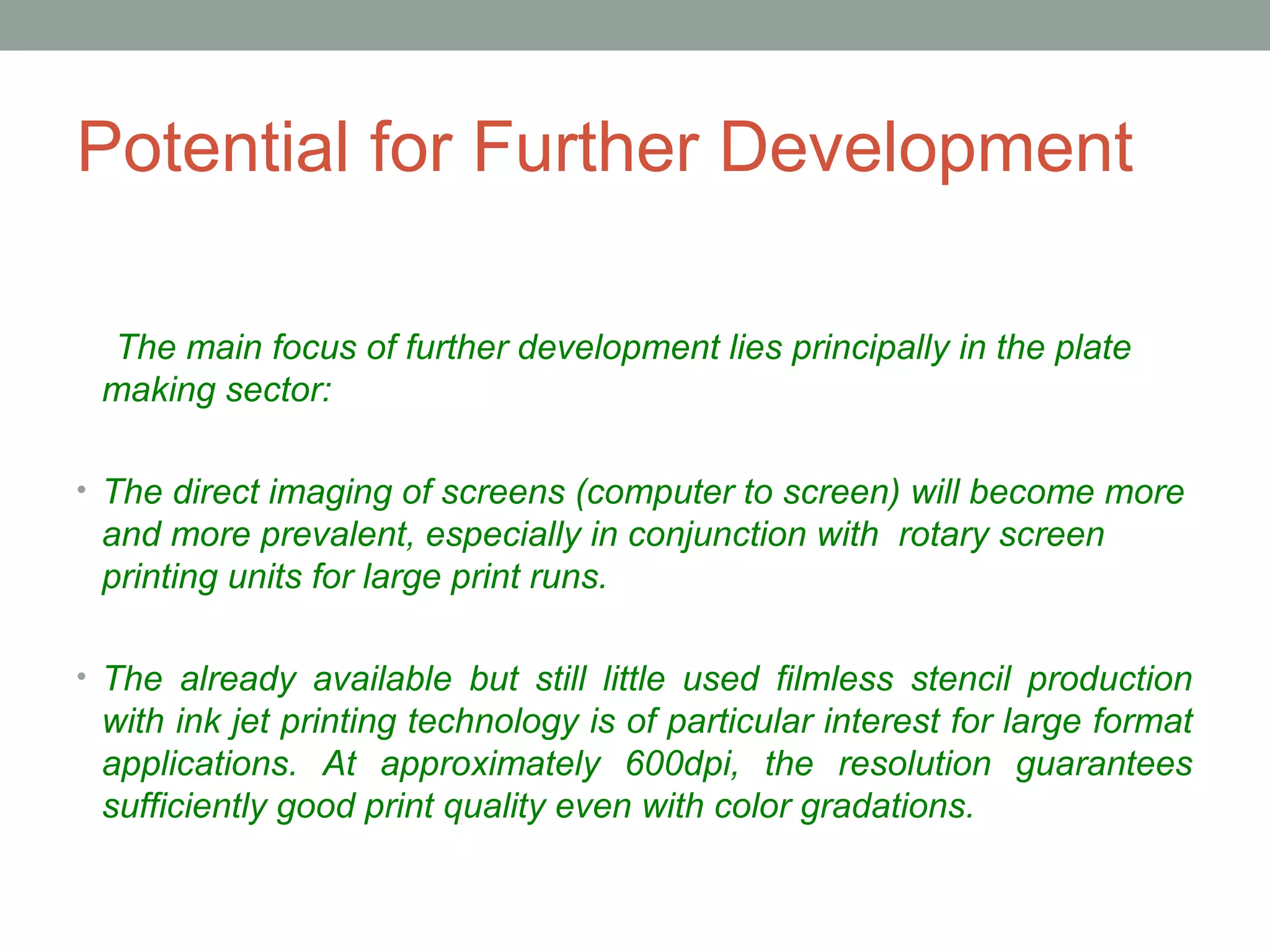 Potential for Further Development

The main focus of further development lies principally in the plate making sector:

• The direct imaging of screens (computer to screen) will become more and more prevalent, especially in conjunction with rotary screen printing units for large print runs.

• The already available but still little used filmless stencil production with ink jet printing technology is of particular interest for large format applications. At approximately 600dpi, the resolution guarantees sufficiently good print quality even with color gradations.